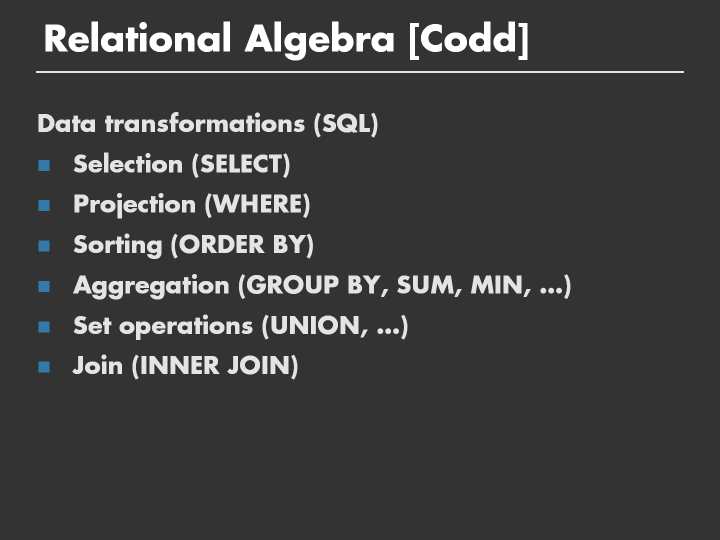 Relational Algebra [Codd]

Data transformations (SQL)

- Selection (SELECT)
- Projection (WHERE)
- Sorting (ORDER BY)
- Aggregation (GROUP BY, SUM, MIN, ...)
- Set operations (UNION, ...)
- Join (INNER JOIN)